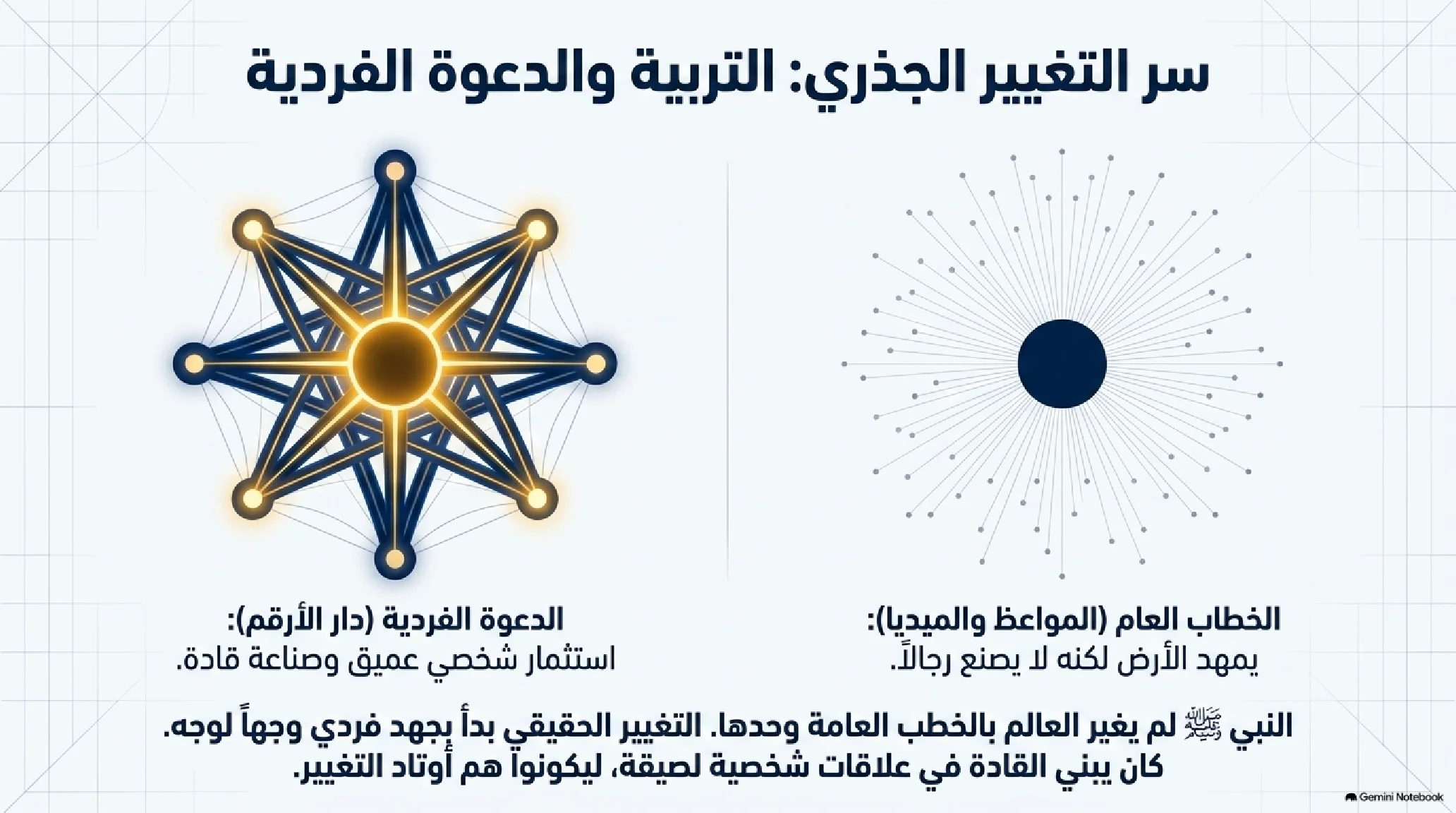 سر التغيير الجذري: التربية والدعوة الفردية

الخطاب العام (المواعظ والميديا):
يمهد الأرض لكنه لا يصنع رجالاً.

الدعوة الفردية (دار الأرقم):
استثمار شخصي عميق وصناعة قادة.

النبي ﷺ لم يغير العالم بالخطب العامة وحدها. التغيير الحقيقي بدأ بجهد فردي وجهاً لوجه. كان يبني القادة في علاقات شخصية لصيقة، ليكونوا هم أوتاد التغيير.

Gemini Notebook